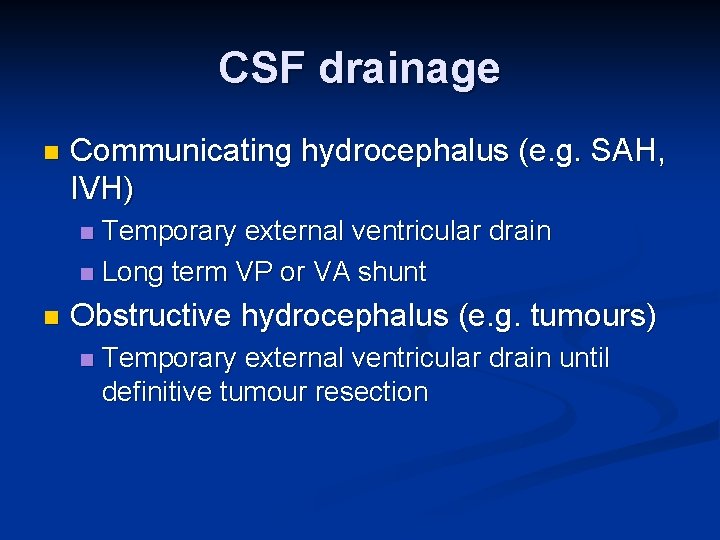 CSF drainage

Communicating hydrocephalus (e.g. SAH, IVH)

Temporary external ventricular drain

Long term VP or VA shunt

Obstructive hydrocephalus (e.g. tumours)

Temporary external ventricular drain until definitive tumour resection